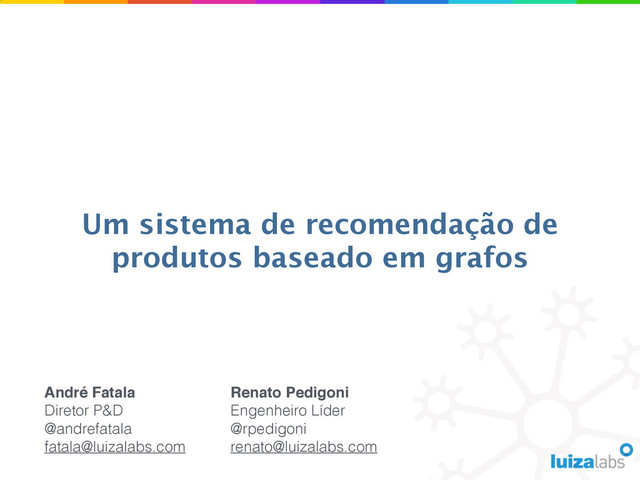 Um sistema de recomendação de produtos baseado em grafos

André Fatala
Diretor P&D
@andrefatala
fatala@luizalabs.com

Renato Pedigoni
Engenheiro Líder
@rpedigoni
renato@luizalabs.com

luizalabs